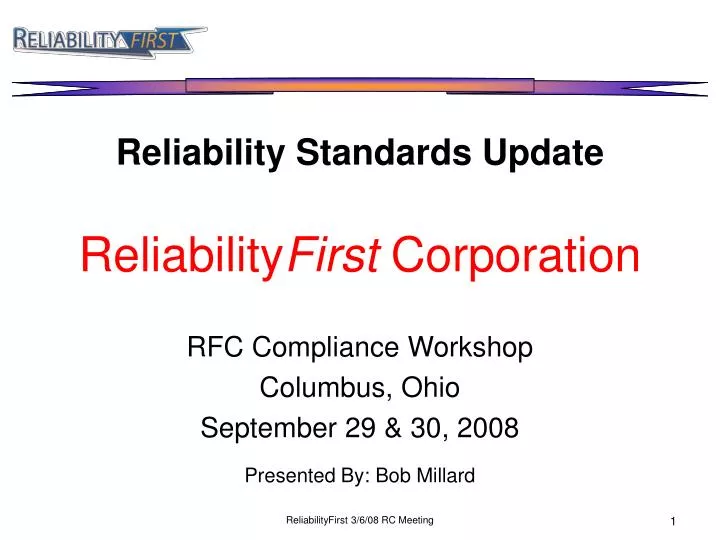 RELIABILITY FIRST

Reliability Standards Update

ReliabilityFirst Corporation

RFC Compliance Workshop
Columbus, Ohio
September 29 & 30, 2008

Presented By: Bob Millard

ReliabilityFirst 3/6/08 RC Meeting

1